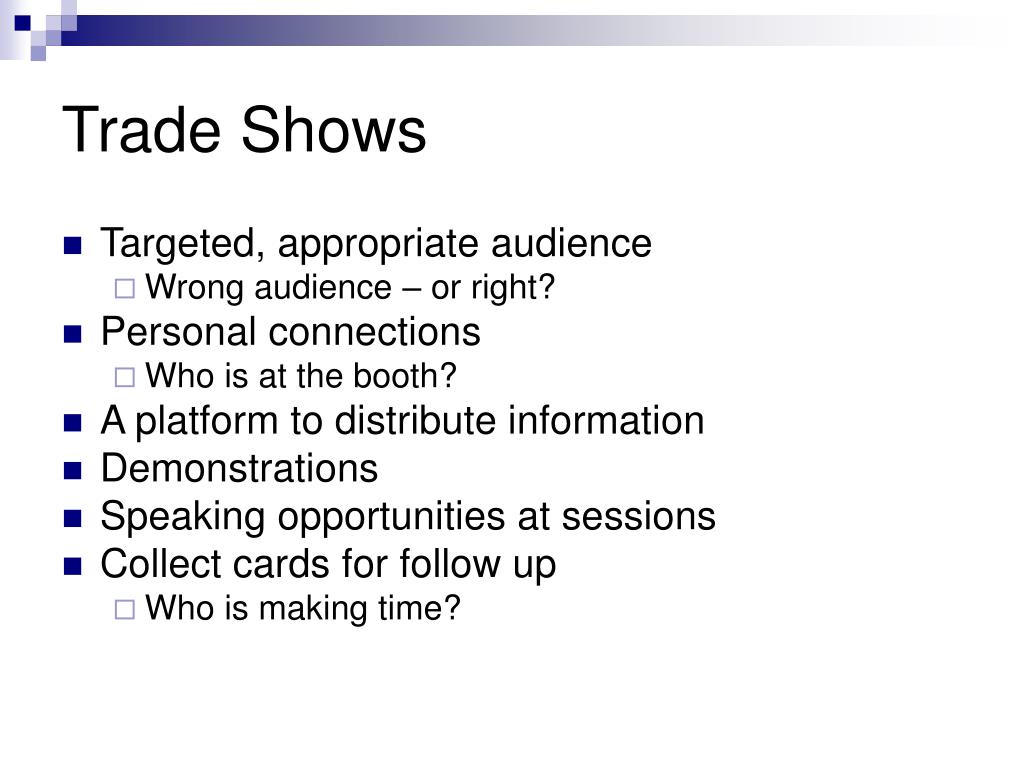 Trade Shows

- Targeted, appropriate audience
  - Wrong audience – or right?
- Personal connections
  - Who is at the booth?
- A platform to distribute information
- Demonstrations
- Speaking opportunities at sessions
- Collect cards for follow up
  - Who is making time?